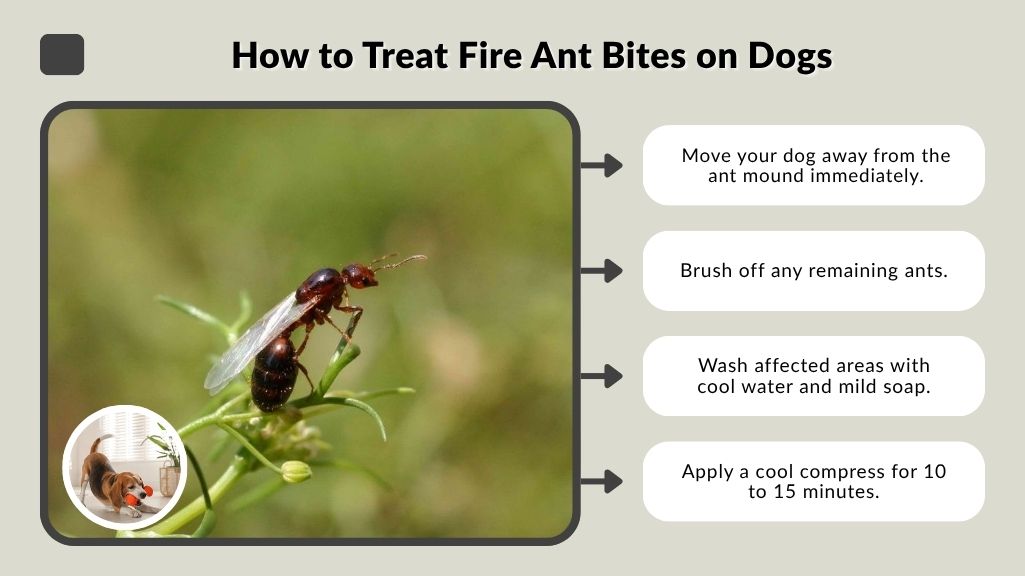 How to Treat Fire Ant Bites on Dogs

Move your dog away from the ant mound immediately.

Brush off any remaining ants.

Wash affected areas with cool water and mild soap.

Apply a cool compress for 10 to 15 minutes.